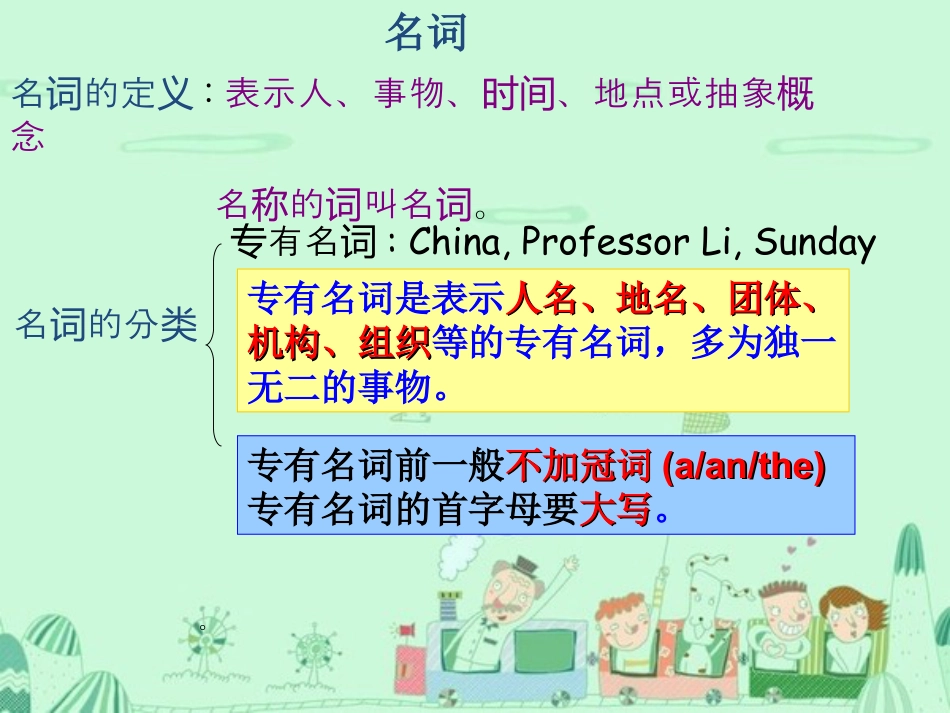 名词

名词的定义：表示人、事物、时间、地点或抽象概念

名称的词叫名词。

专有名词：China, Professor Li, Sunday

名词的分类

专有名词是表示人名、地名、团体、机构、组织等的专有名词，多为独一无二的事物。

专有名词前一般不加冠词 (a/an/the)
专有名词的首字母要大写。

。